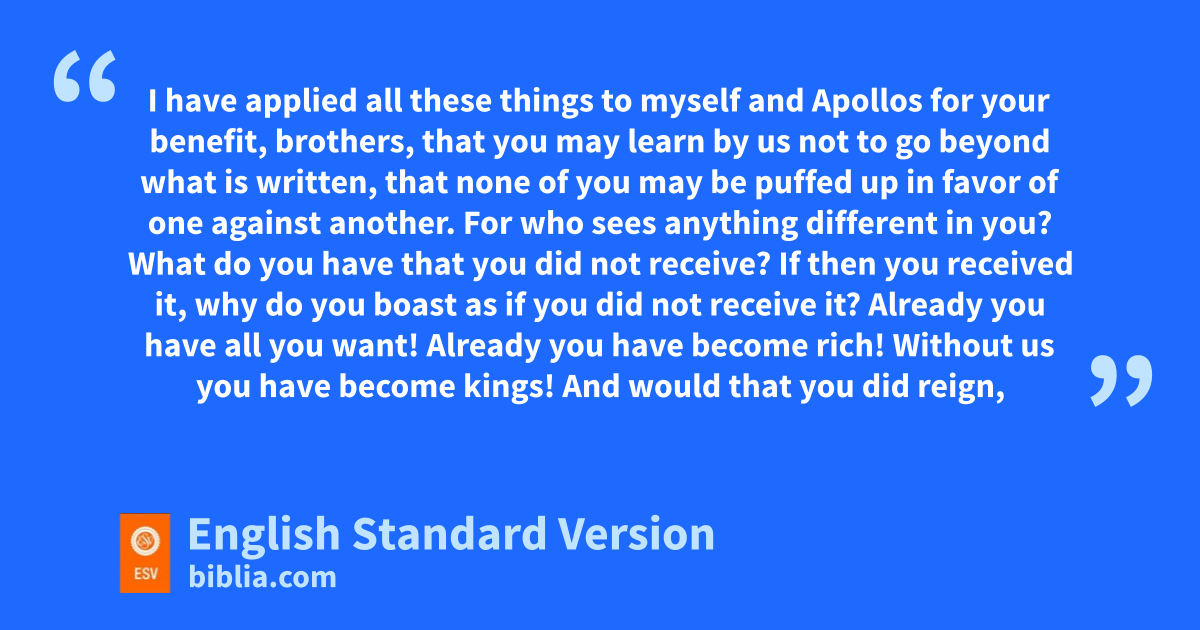 “ I have applied all these things to myself and Apollos for your benefit, brothers, that you may learn by us not to go beyond what is written, that none of you may be puffed up in favor of one against another. For who sees anything different in you? What do you have that you did not receive? If then you received it, why do you boast as if you did not receive it? Already you have all you want! Already you have become rich! Without us you have become kings! And would that you did reign, ”

ESV
English Standard Version
biblia.com